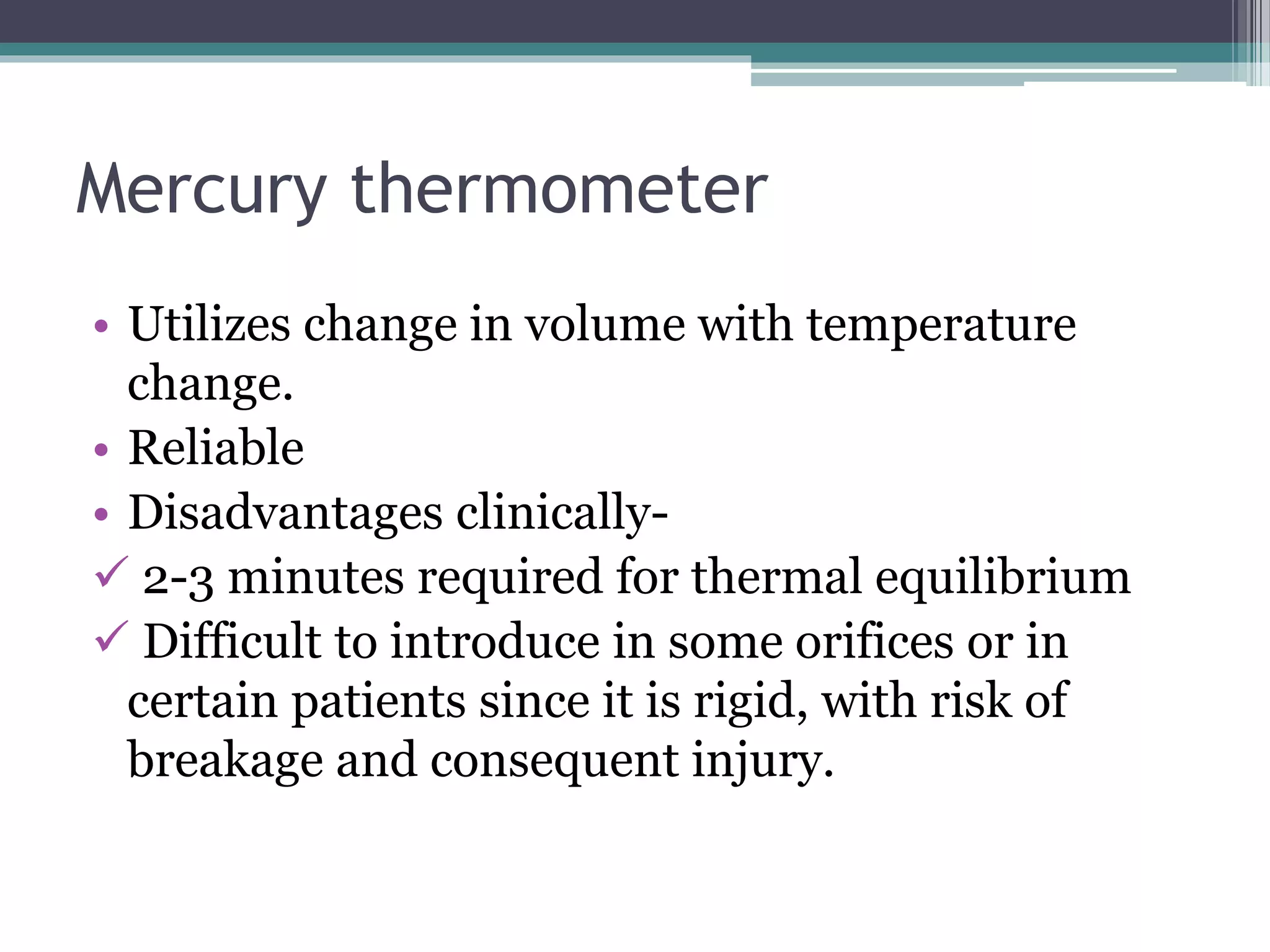 Mercury thermometer

• Utilizes change in volume with temperature change.
• Reliable
• Disadvantages clinically-
✓ 2-3 minutes required for thermal equilibrium
✓ Difficult to introduce in some orifices or in certain patients since it is rigid, with risk of breakage and consequent injury.